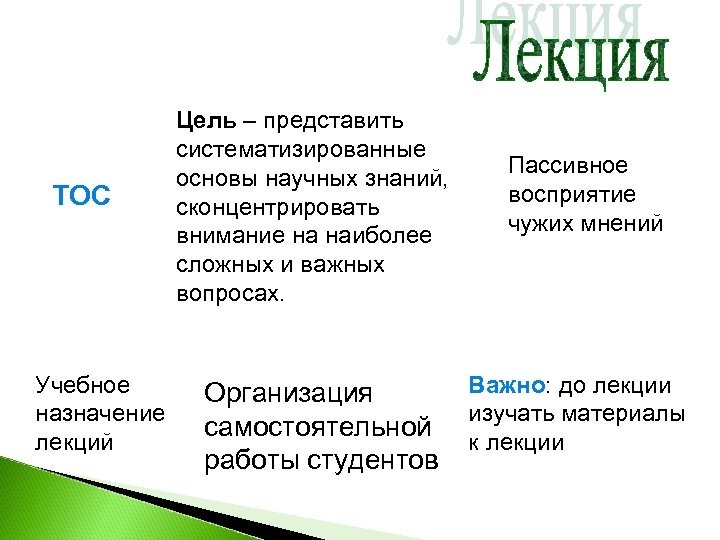 Лекция

ТОС

Цель – представить систематизированные основы научных знаний, сконцентрировать внимание на наиболее сложных и важных вопросах.

Пассивное восприятие чужих мнений

Учебное назначение лекций

Организация самостоятельной работы студентов

Важно: до лекции изучать материалы к лекции